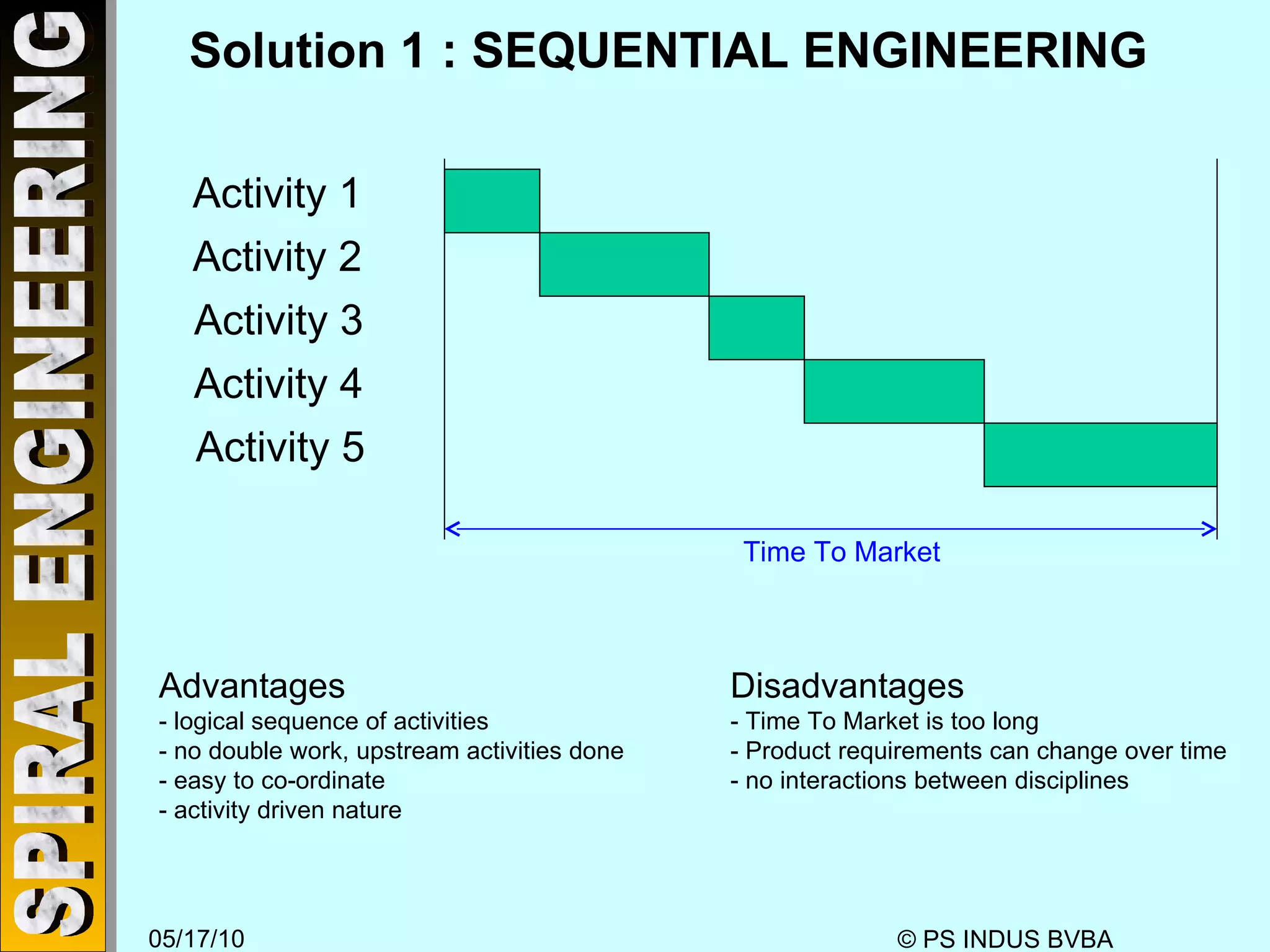 SPIRAL ENGINEERING

Solution 1 : SEQUENTIAL ENGINEERING

Activity 1
Activity 2
Activity 3
Activity 4
Activity 5

Time To Market

Advantages
- logical sequence of activities
- no double work, upstream activities done
- easy to co-ordinate
- activity driven nature

Disadvantages
- Time To Market is too long
- Product requirements can change over time
- no interactions between disciplines

05/17/10

© PS INDUS BVBA